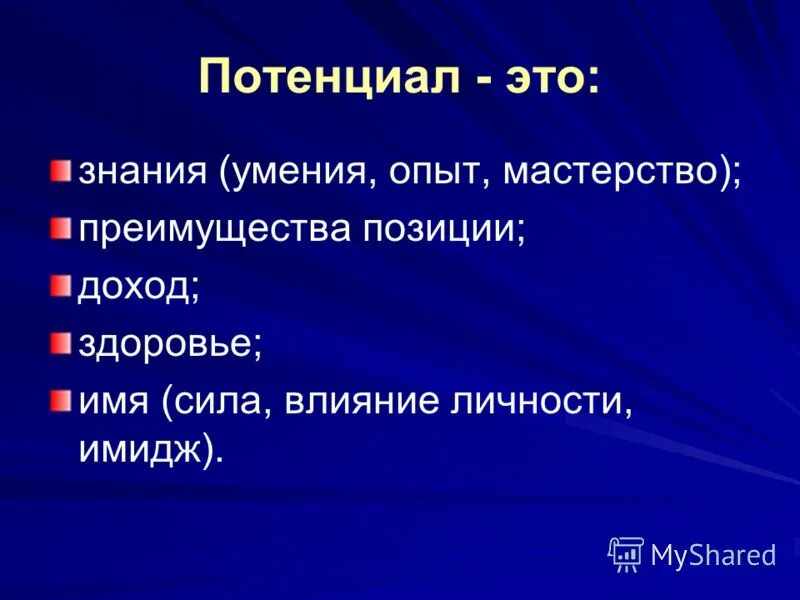 Потенциал - это:

знания (умения, опыт, мастерство);

преимущества позиции;

доход;

здоровье;

имя (сила, влияние личности, имидж).

MyShared